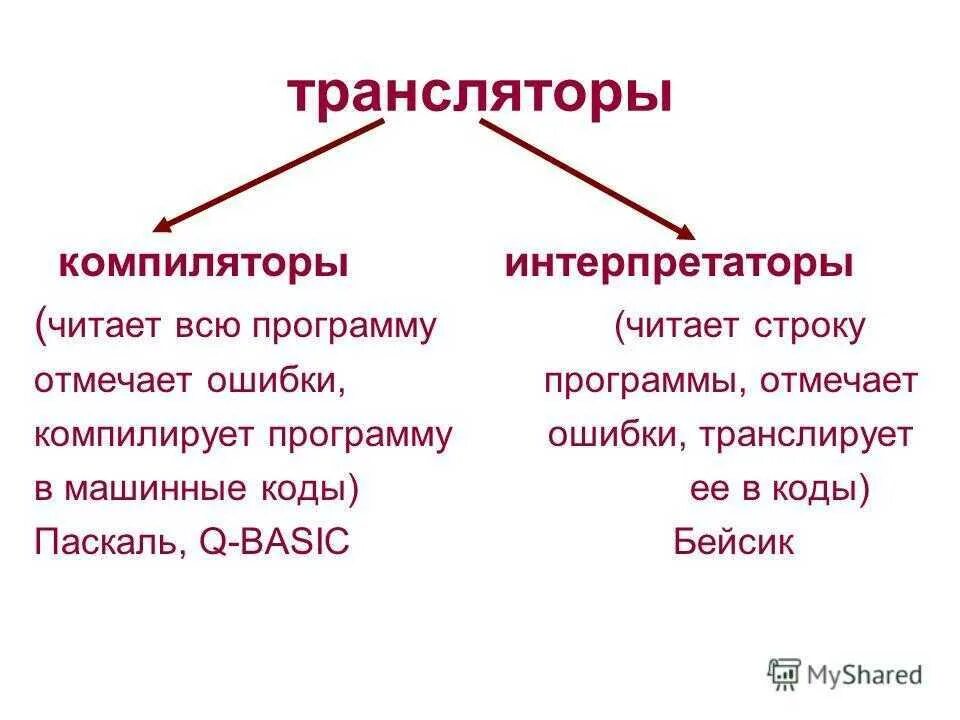 трансляторы

компиляторы

(читает всю программу отмечает ошибки, компилирует программу в машинные коды)
Паскаль, Q-BASIC

интерпретаторы

(читает строку программы, отмечает ошибки, транслирует ее в коды)
Бейсик

MyShared